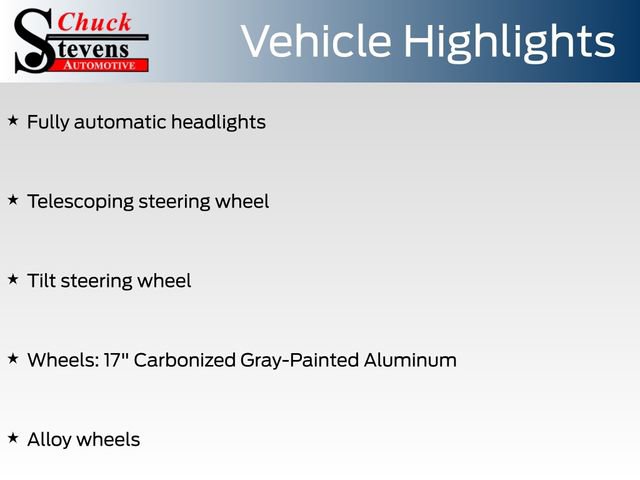 Chuck
Stevens
AUTOMOTIVE

Vehicle Highlights

★ Fully automatic headlights

★ Telescoping steering wheel

★ Tilt steering wheel

★ Wheels: 17" Carbonized Gray-Painted Aluminum

★ Alloy wheels